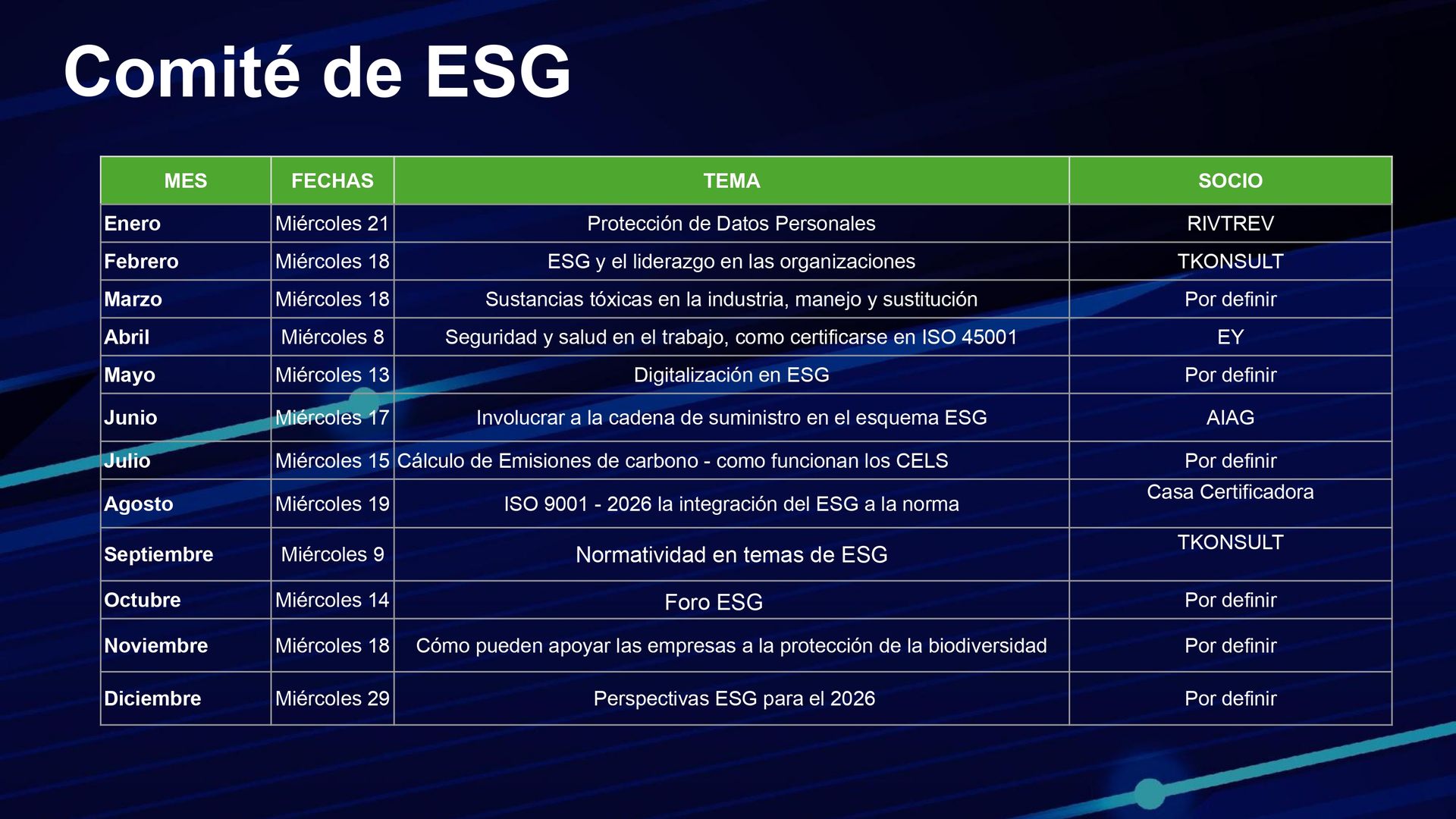 Comité de ESG

| MES | FECHAS | TEMA | SOCIO |
|---|---|---|---|
| Enero | Miércoles 21 | Protección de Datos Personales | RIVTREV |
| Febrero | Miércoles 18 | ESG y el liderazgo en las organizaciones | TKONSULT |
| Marzo | Miércoles 18 | Sustancias tóxicas en la industria, manejo y sustitución | Por definir |
| Abril | Miércoles 8 | Seguridad y salud en el trabajo, como certificarse en ISO 45001 | EY |
| Mayo | Miércoles 13 | Digitalización en ESG | Por definir |
| Junio | Miércoles 17 | Involucrar a la cadena de suministro en el esquema ESG | AIAG |
| Julio | Miércoles 15 | Cálculo de Emisiones de carbono - como funcionan los CELS | Por definir |
| Agosto | Miércoles 19 | ISO 9001 - 2026 la integración del ESG a la norma | Casa Certificadora |
| Septiembre | Miércoles 9 | Normatividad en temas de ESG | TKONSULT |
| Octubre | Miércoles 14 | Foro ESG | Por definir |
| Noviembre | Miércoles 18 | Cómo pueden apoyar las empresas a la protección de la biodiversidad | Por definir |
| Diciembre | Miércoles 29 | Perspectivas ESG para el 2026 | Por definir |